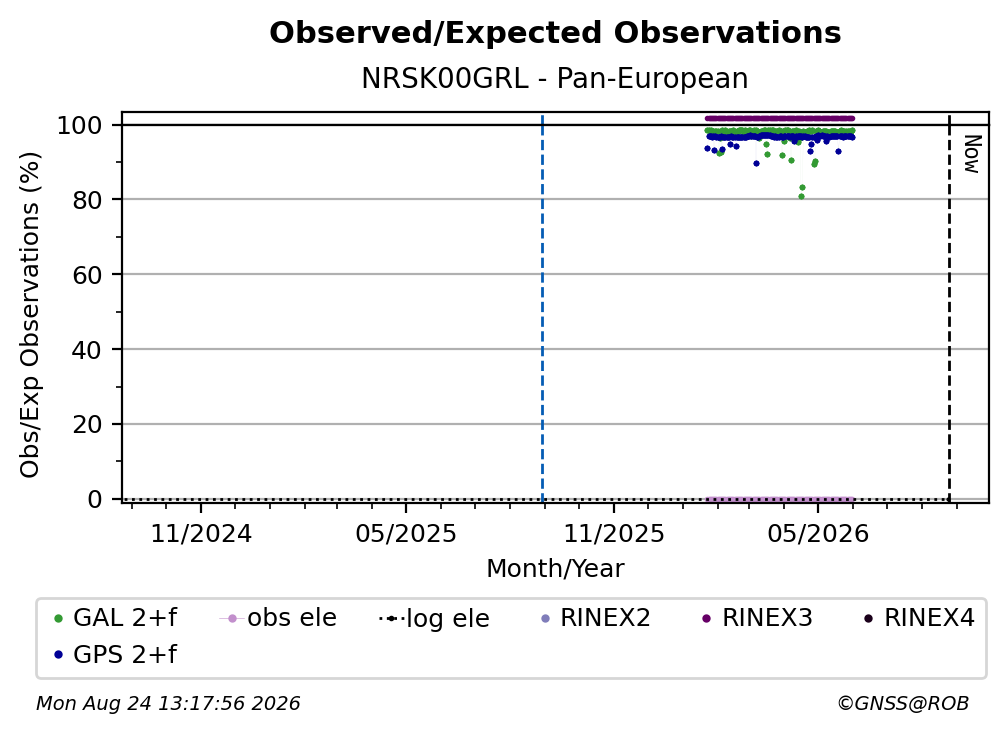 Observed/Expected Observations
NRSK00GRL - Pan-European

Obs/Exp Observations (%)

100
80
60
40
20
0

Now

11/2024
05/2025
11/2025
05/2026

Month/Year

GAL 2+f
obs ele
log ele
RINEX2
RINEX3
RINEX4
GPS 2+f

Mon Aug 24 13:17:56 2026
©GNSS@ROB